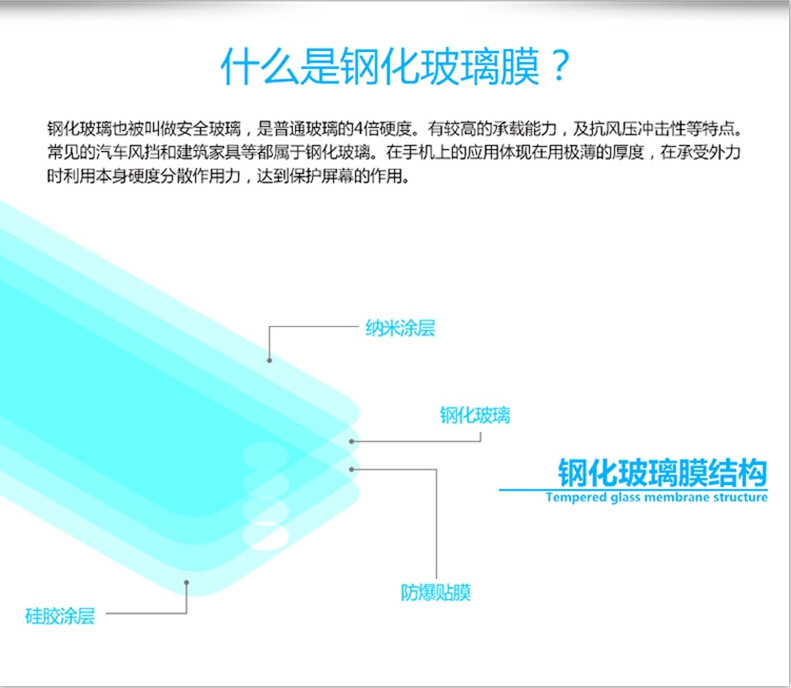 什么是钢化玻璃膜？

钢化玻璃也被叫做安全玻璃，是普通玻璃的4倍硬度。有较高的承载能力，及抗风压冲击性等特点。常见的汽车风挡和建筑家具等都属于钢化玻璃。在手机上的应用体现在用极薄的厚度，在承受外力时利用本身硬度分散作用力，达到保护屏幕的作用。

纳米涂层

钢化玻璃

钢化玻璃膜结构
Tempered glass membrane structure

防爆贴膜

硅胶涂层